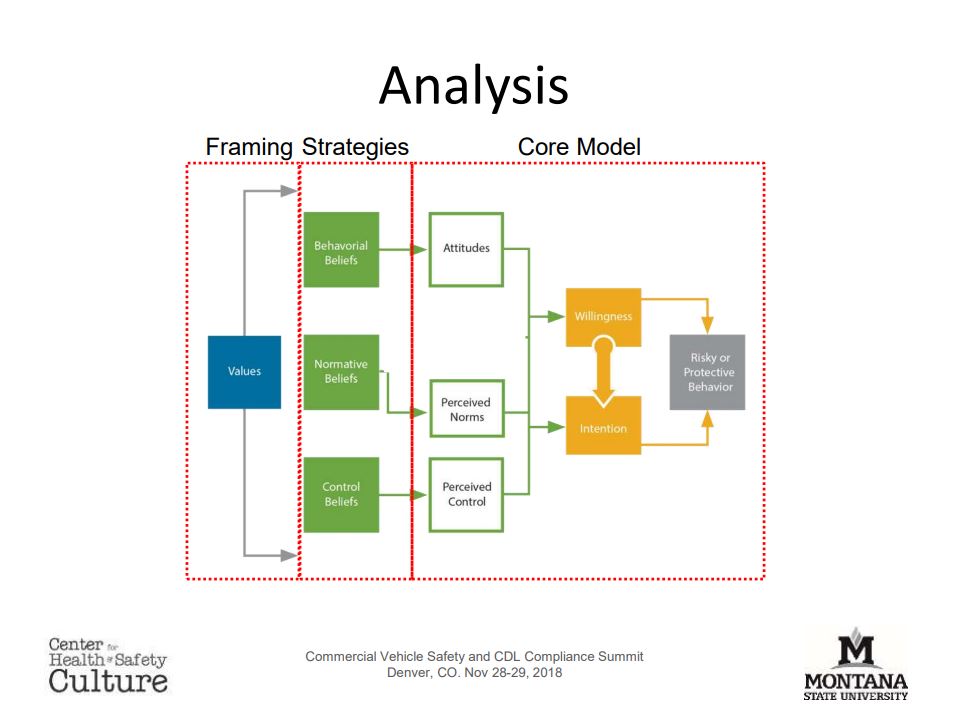 Analysis

Framing Strategies

Core Model

Values

Behavorial Beliefs

Normative Beliefs

Control Beliefs

Attitudes

Perceived Norms

Perceived Control

Willingness

Intention

Risky or Protective Behavior

Center for Health & Safety Culture

Commercial Vehicle Safety and CDL Compliance Summit
Denver, CO. Nov 28-29, 2018

M
MONTANA
STATE UNIVERSITY